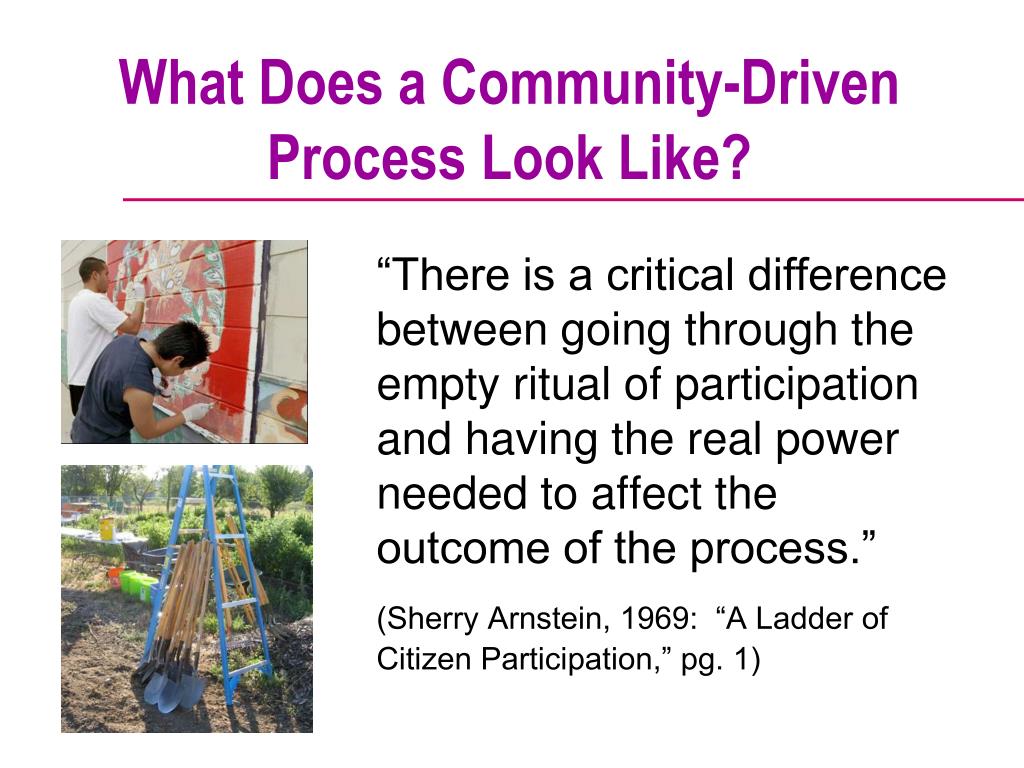 What Does a Community-Driven Process Look Like?

“There is a critical difference between going through the empty ritual of participation and having the real power needed to affect the outcome of the process.”

(Sherry Arnstein, 1969: “A Ladder of Citizen Participation,” pg. 1)